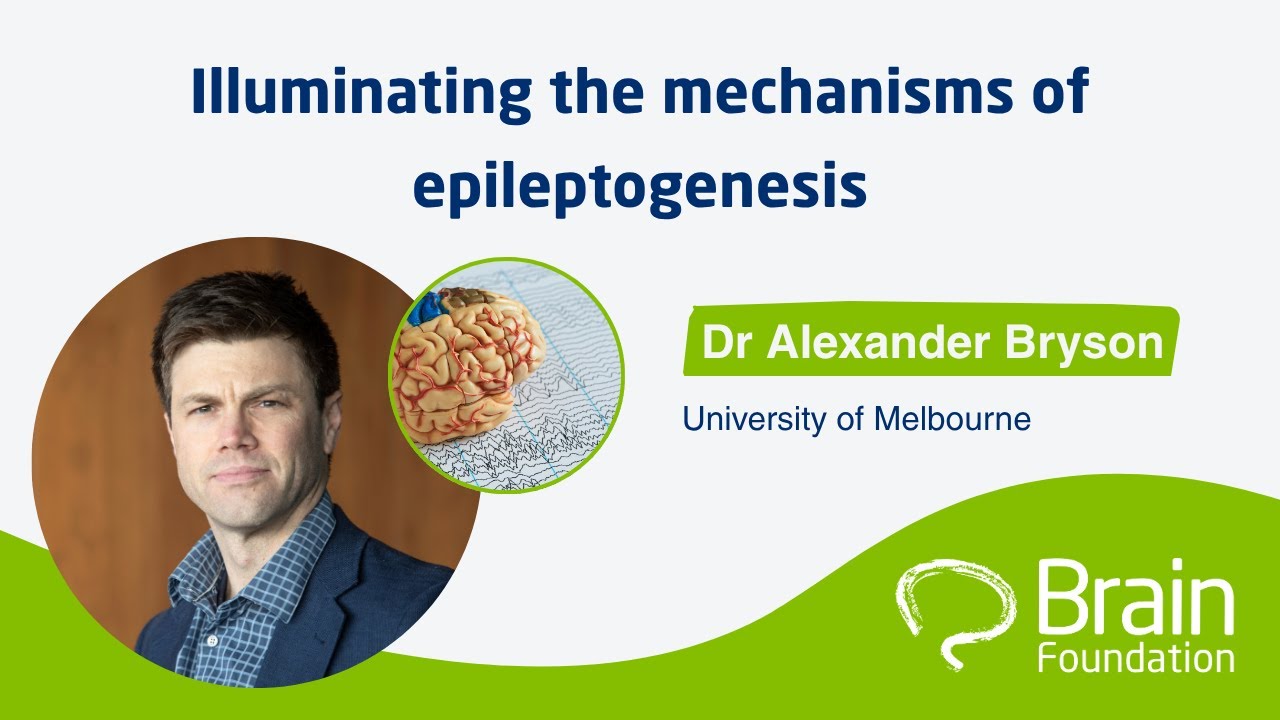 Illuminating the mechanisms of epileptogenesis

Dr Alexander Bryson

University of Melbourne

Brain Foundation